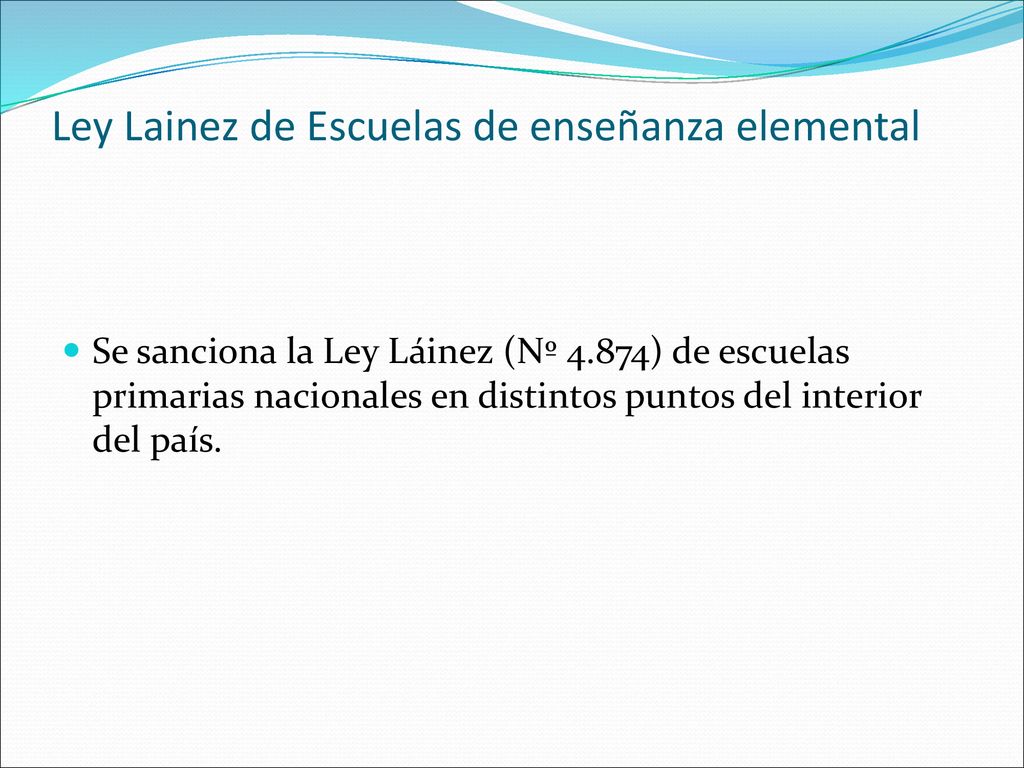 Ley Lainez de Escuelas de enseñanza elemental

Se sanciona la Ley Láinez (Nº 4.874) de escuelas primarias nacionales en distintos puntos del interior del país.